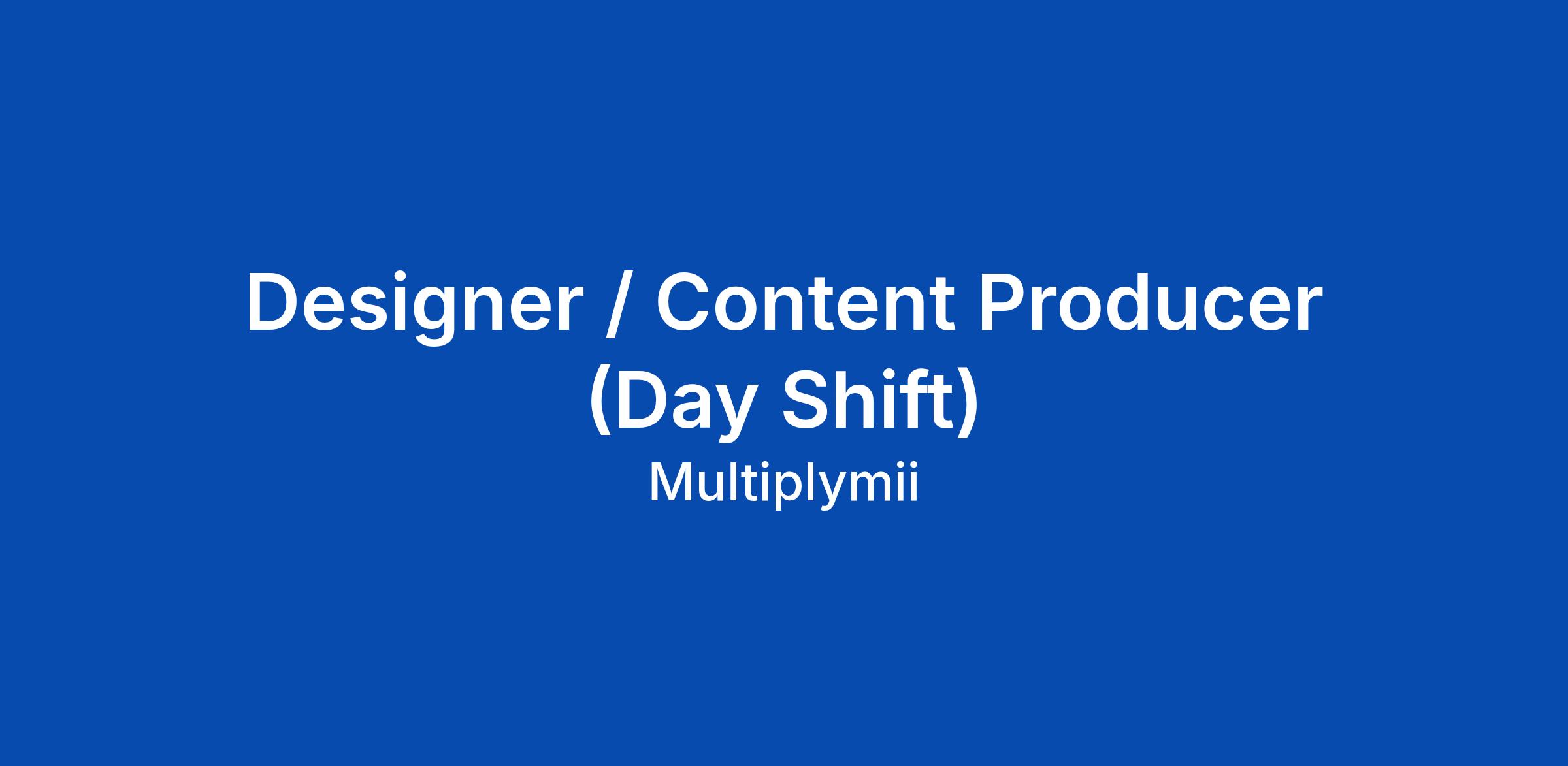 Designer / Content Producer (Day Shift)

Multiplymii